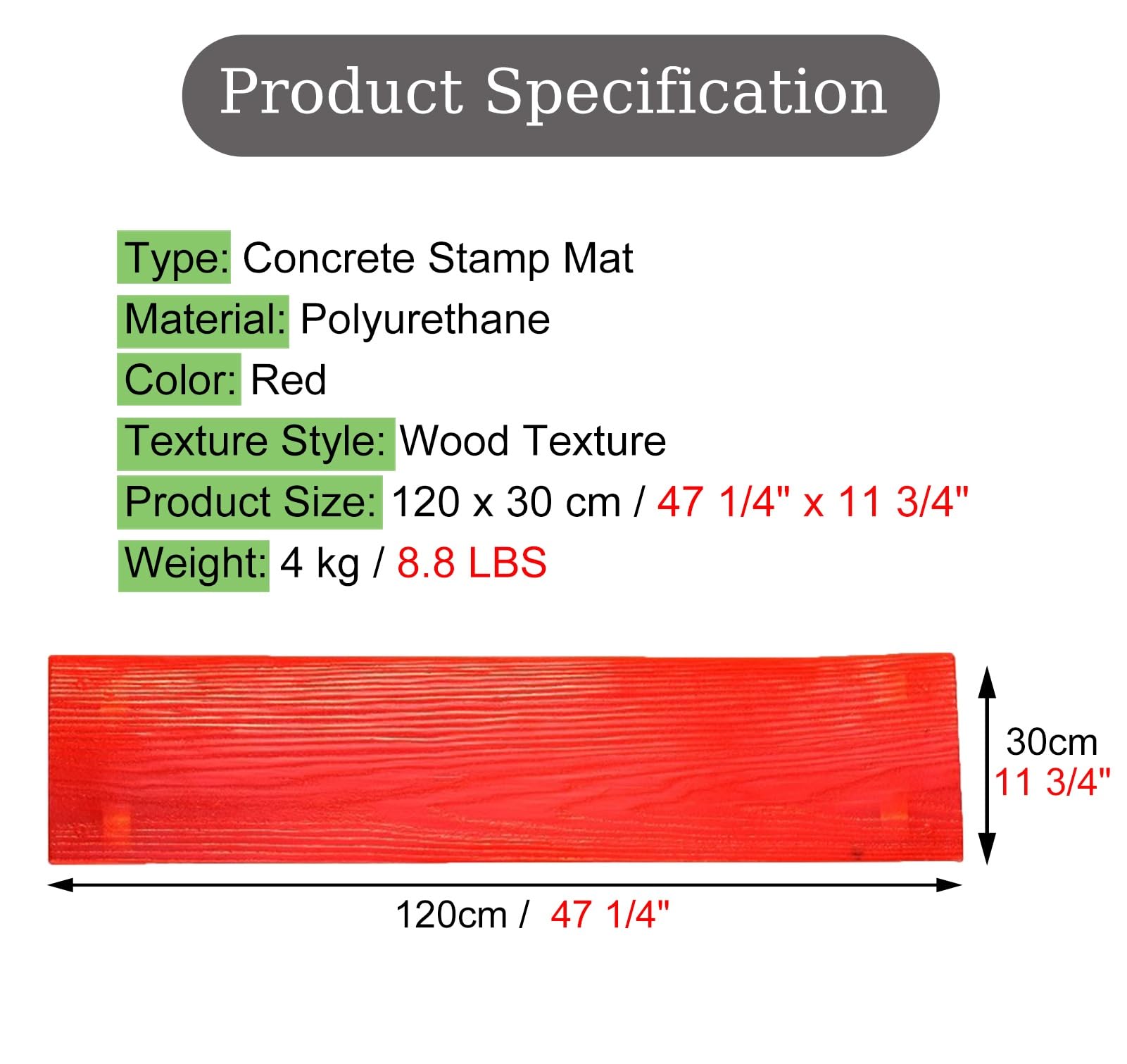 Product Specification

Type: Concrete Stamp Mat
Material: Polyurethane
Color: Red
Texture Style: Wood Texture
Product Size: 120 x 30 cm / 47 1/4" x 11 3/4"
Weight: 4 kg / 8.8 LBS

30cm
11 3/4"

120cm / 47 1/4"